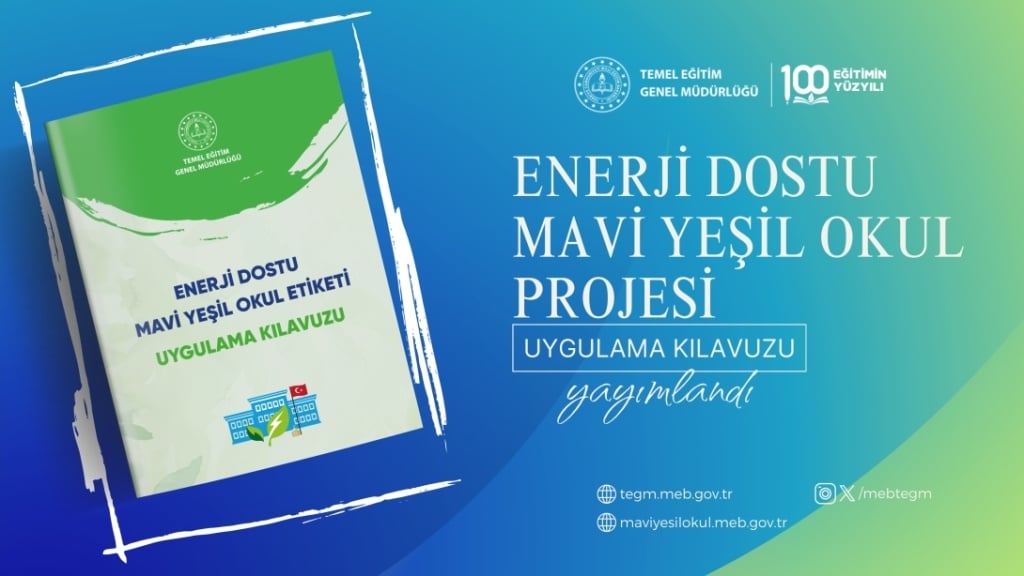 TEMEL EĞİTİM
GENEL MÜDÜRLÜĞÜ

ENERJİ DOSTU
MAVİ YEŞİL OKUL ETİKETİ
UYGULAMA KILAVUZU

TEMEL EĞİTİM
GENEL MÜDÜRLÜĞÜ

100 EĞİTİMİN YÜZYILI

ENERJİ DOSTU
MAVİ YEŞİL OKUL
PROJESİ

UYGULAMA KILAVUZU

yayımlandı

tegm.meb.gov.tr
maviyesilokul.meb.gov.tr
/mebtegm